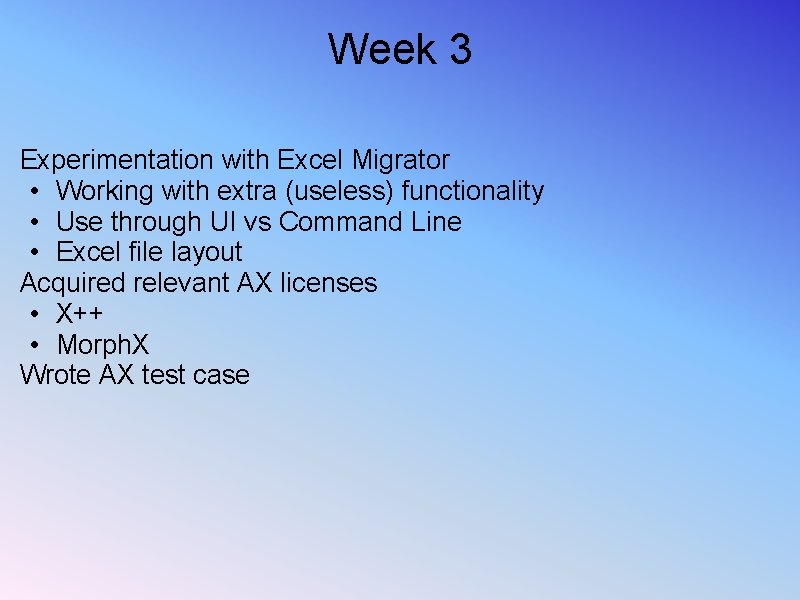 Week 3

Experimentation with Excel Migrator
• Working with extra (useless) functionality
• Use through UI vs Command Line
• Excel file layout
Acquired relevant AX licenses
• X++
• MorphX
Wrote AX test case